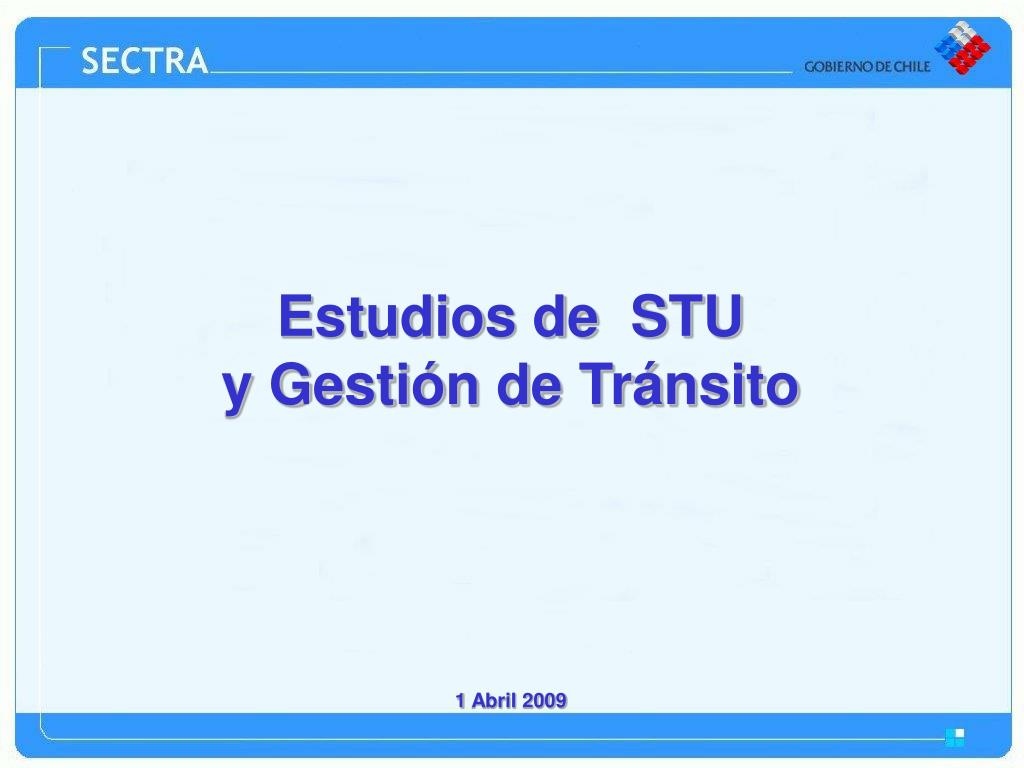 SECTRA

GOBIERNO DE CHILE

Estudios de STU
y Gestión de Tránsito

1 Abril 2009